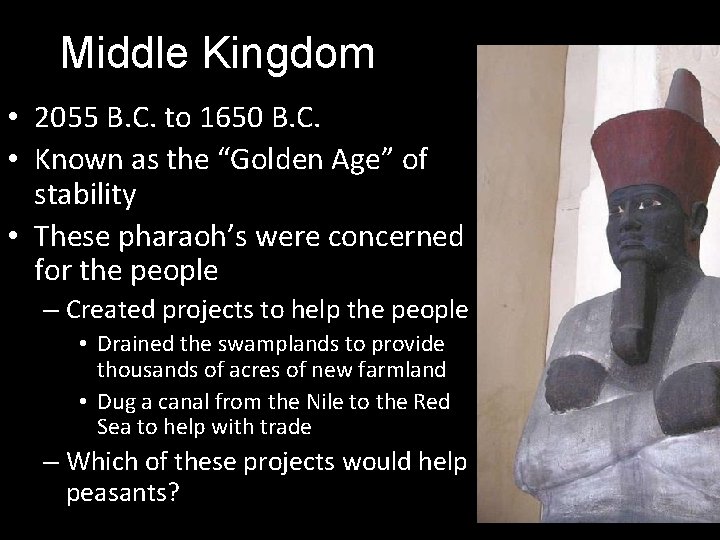 Middle Kingdom

• 2055 B.C. to 1650 B.C.
• Known as the “Golden Age” of stability
• These pharaoh’s were concerned for the people
– Created projects to help the people
• Drained the swamplands to provide thousands of acres of new farmland
• Dug a canal from the Nile to the Red Sea to help with trade
– Which of these projects would help peasants?